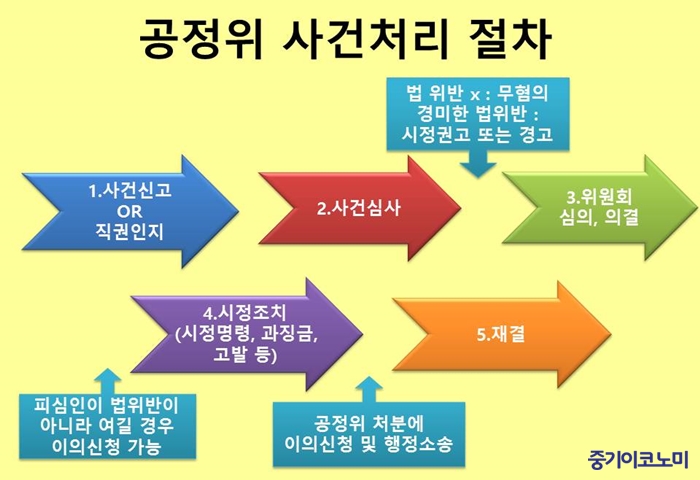 공정위 사건처리 절차

법 위반 x : 무혐의
경미한 법위반 :
시정권고 또는 경고

1.사건신고
OR
직권인지

2.사건심사

3.위원회
심의, 의결

4.시정조치
(시정명령, 과징금,
고발 등)

5.재결

피심인이 법위반이
아니라 여길 경우
이의신청 가능

공정위 처분에
이의신청 및 행정소송

중기이코노미